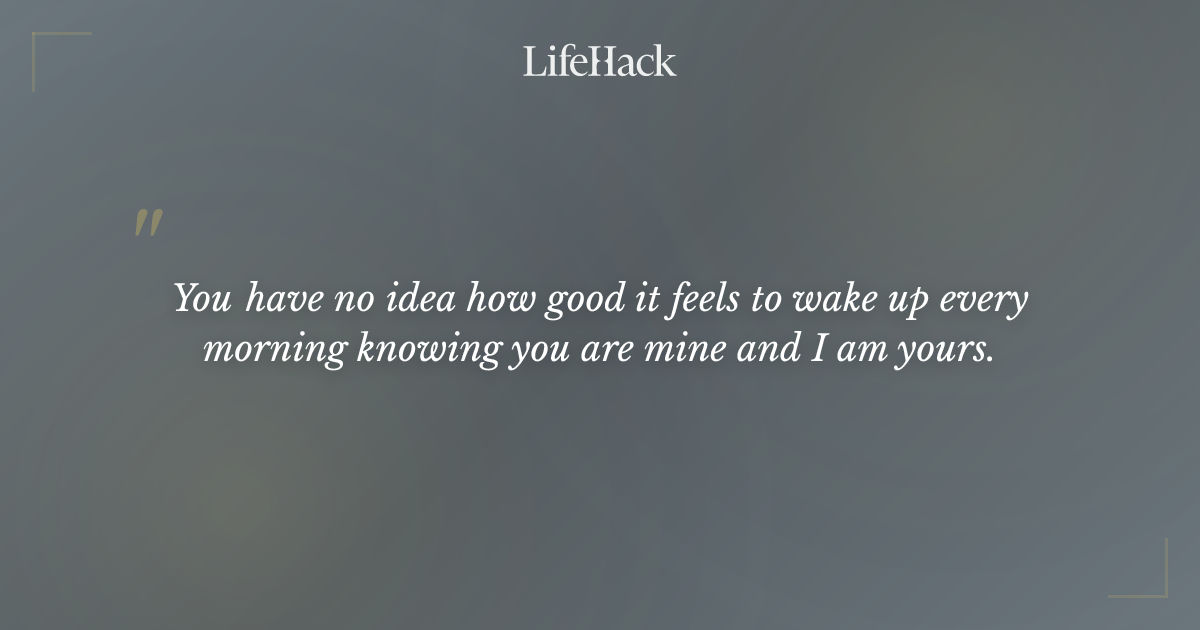 LifeHack

"

You have no idea how good it feels to wake up every morning knowing you are mine and I am yours.